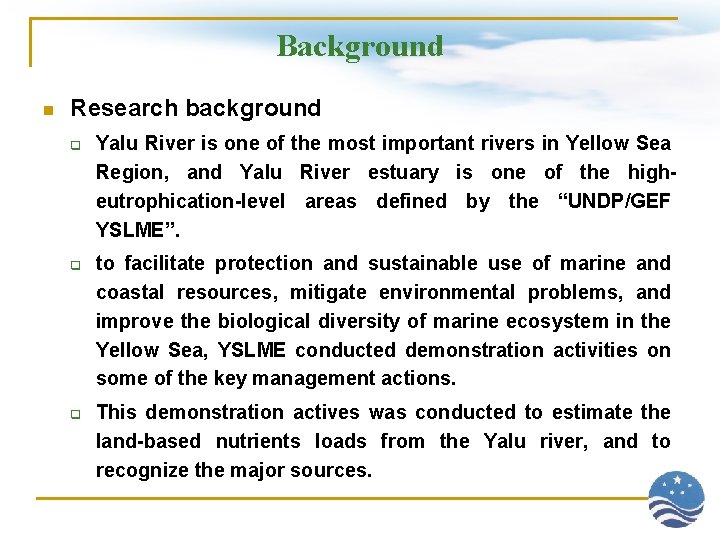 Background

Research background

Yalu River is one of the most important rivers in Yellow Sea Region, and Yalu River estuary is one of the high-eutrophication-level areas defined by the “UNDP/GEF YSLME”.

to facilitate protection and sustainable use of marine and coastal resources, mitigate environmental problems, and improve the biological diversity of marine ecosystem in the Yellow Sea, YSLME conducted demonstration activities on some of the key management actions.

This demonstration actives was conducted to estimate the land-based nutrients loads from the Yalu river, and to recognize the major sources.